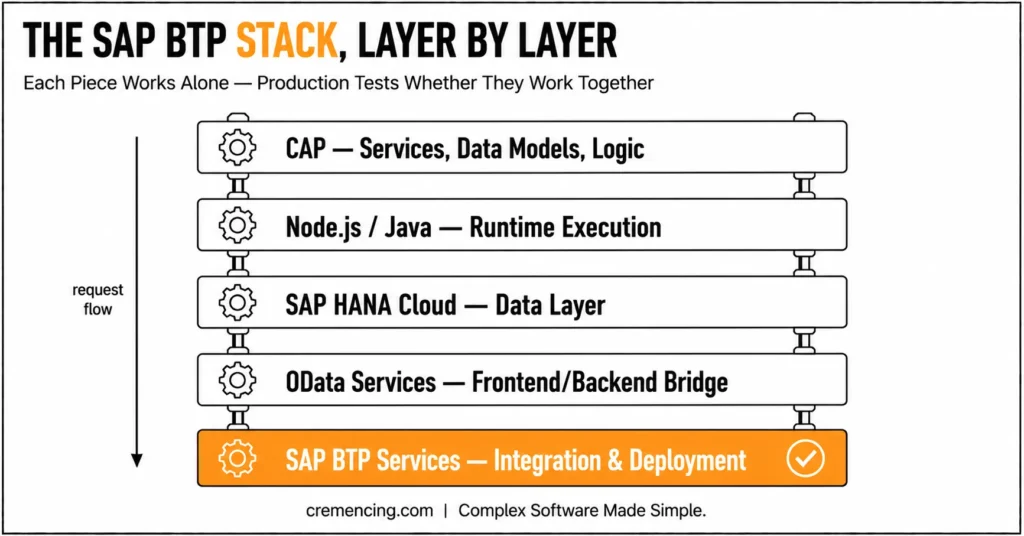 THE SAP BTP STACK, LAYER BY LAYER

Each Piece Works Alone — Production Tests Whether They Work Together

request flow

CAP — Services, Data Models, Logic

Node.js / Java — Runtime Execution

SAP HANA Cloud — Data Layer

OData Services — Frontend/Backend Bridge

SAP BTP Services — Integration & Deployment

cremencing.com | Complex Software Made Simple.